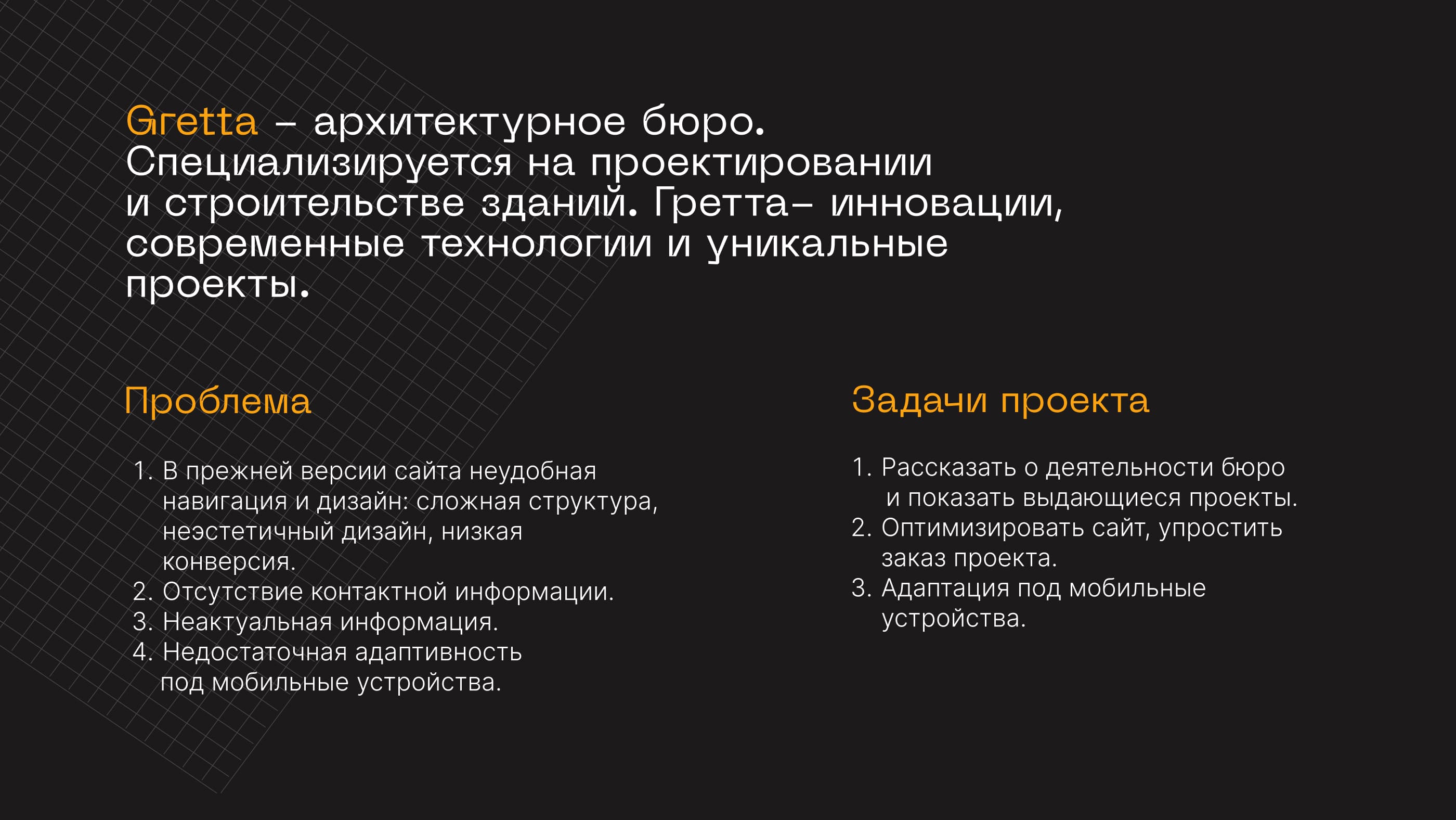 Gretta – архитектурное бюро. Специализируется на проектировании и строительстве зданий. Гретта– инновации, современные технологии и уникальные проекты.

Проблема

1. В прежней версии сайта неудобная навигация и дизайн: сложная структура, неэстетичный дизайн, низкая конверсия.
2. Отсутствие контактной информации.
3. Неактуальная информация.
4. Недостаточная адаптивность под мобильные устройства.

Задачи проекта

1. Рассказать о деятельности бюро и показать выдающиеся проекты.
2. Оптимизировать сайт, упростить заказ проекта.
3. Адаптация под мобильные устройства.